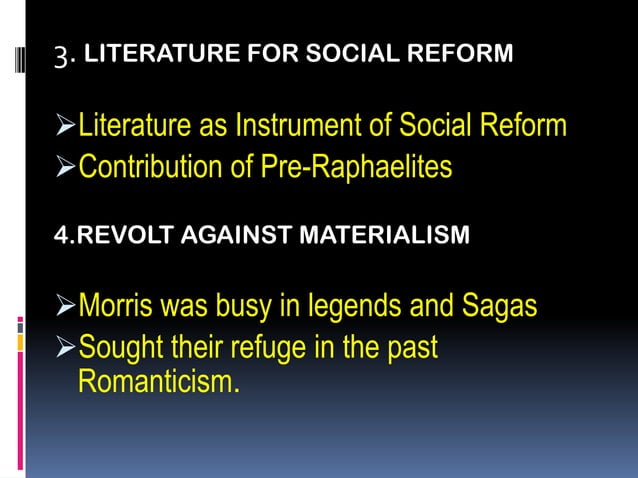 3. LITERATURE FOR SOCIAL REFORM

➢Literature as Instrument of Social Reform
➢Contribution of Pre-Raphaelites

4.REVOLT AGAINST MATERIALISM

➢Morris was busy in legends and Sagas
➢Sought their refuge in the past Romanticism.